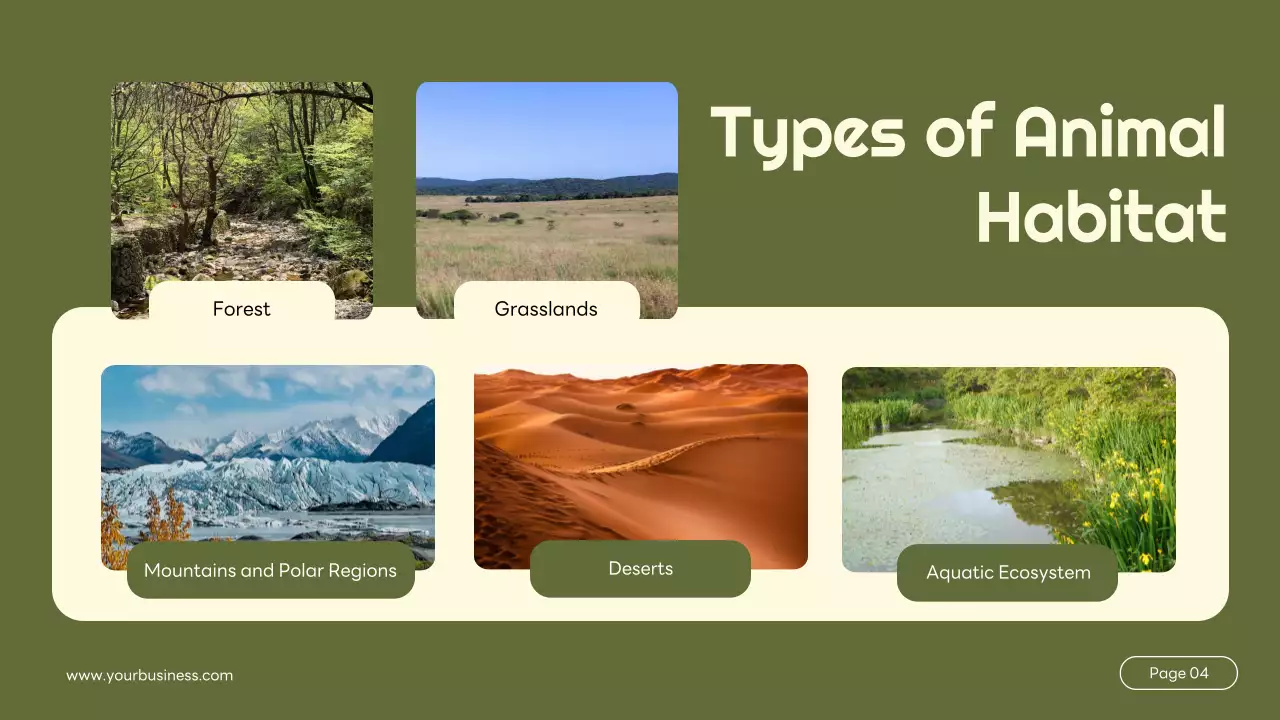 Types of Animal Habitat

Forest

Grasslands

Mountains and Polar Regions

Deserts

Aquatic Ecosystem

www.yourbusiness.com

Page 04